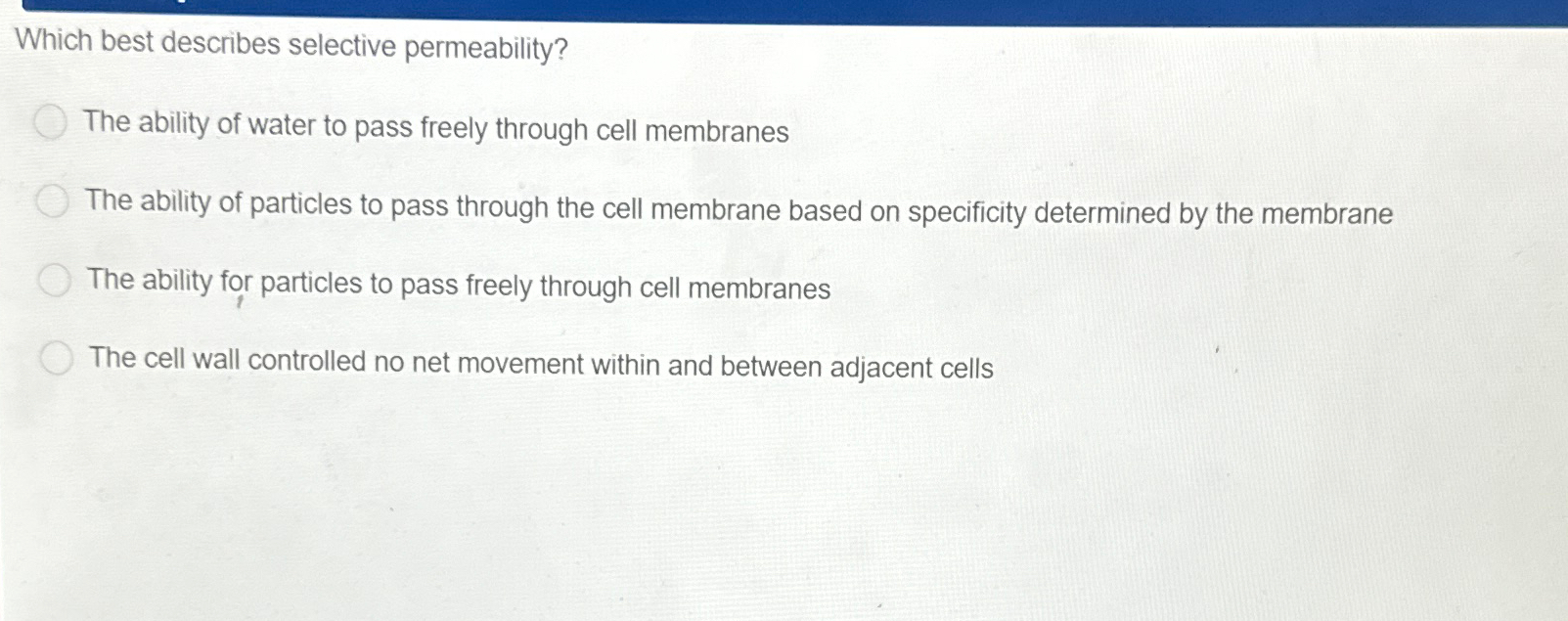 Which best describes selective permeability?

The ability of water to pass freely through cell membranes

The ability of particles to pass through the cell membrane based on specificity determined by the membrane

The ability for particles to pass freely through cell membranes

The cell wall controlled no net movement within and between adjacent cells